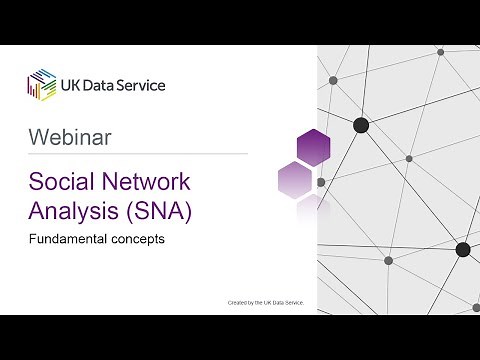 UK Data Service

Webinar

Social Network Analysis (SNA)

Fundamental concepts

Created by the UK Data Service.